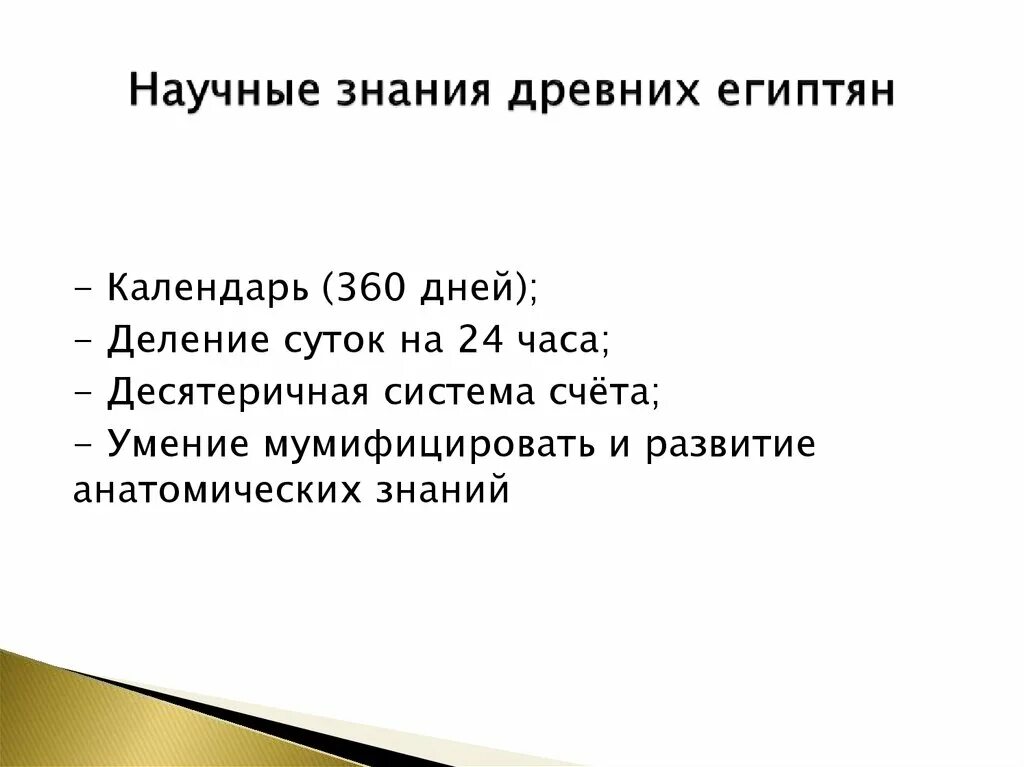 Научные знания древних египтян

- Календарь (360 дней);
- Деление суток на 24 часа;
- Десятеричная система счёта;
- Умение мумифицировать и развитие анатомических знаний